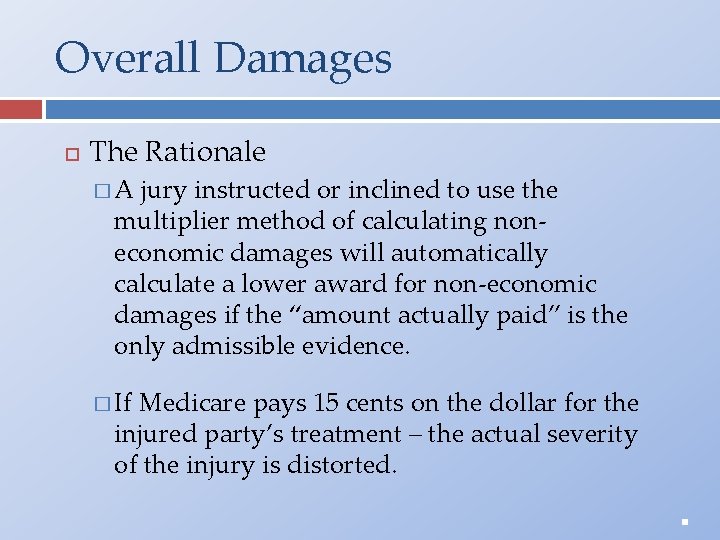 Overall Damages

The Rationale

A jury instructed or inclined to use the multiplier method of calculating non-economic damages will automatically calculate a lower award for non-economic damages if the "amount actually paid" is the only admissible evidence.

If Medicare pays 15 cents on the dollar for the injured party's treatment – the actual severity of the injury is distorted.